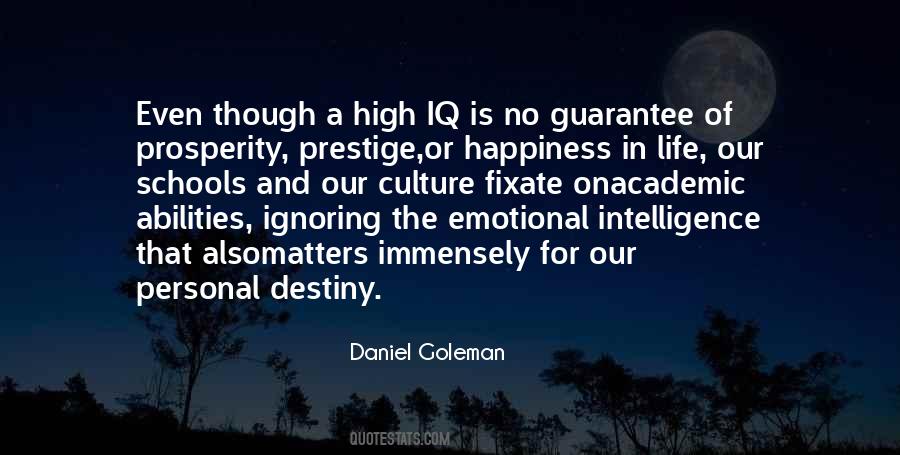 Even though a high IQ is no guarantee of prosperity, prestige,or happiness in life, our schools and our culture fixate onacademic abilities, ignoring the emotional intelligence that alsomatters immensely for our personal destiny.

Daniel Goleman

QUOTESTATS.COM